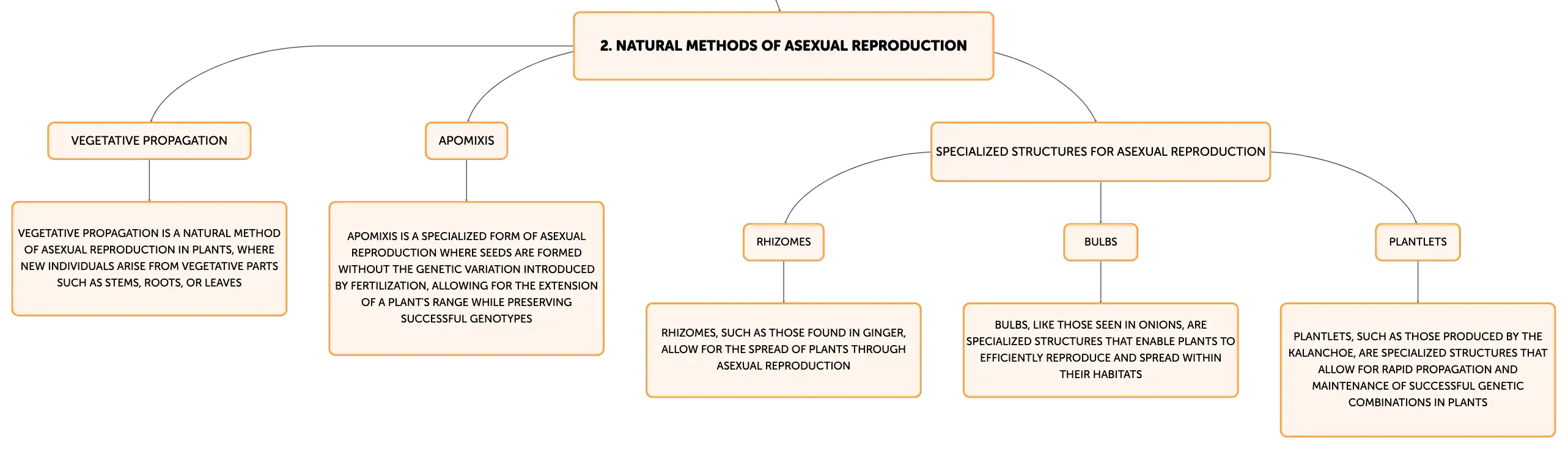 2. NATURAL METHODS OF ASEXUAL REPRODUCTION

VEGETATIVE PROPAGATION

VEGETATIVE PROPAGATION IS A NATURAL METHOD OF ASEXUAL REPRODUCTION IN PLANTS, WHERE NEW INDIVIDUALS ARISE FROM VEGETATIVE PARTS SUCH AS STEMS, ROOTS, OR LEAVES

APOMIXIS

APOMIXIS IS A SPECIALIZED FORM OF ASEXUAL REPRODUCTION WHERE SEEDS ARE FORMED WITHOUT THE GENETIC VARIATION INTRODUCED BY FERTILIZATION, ALLOWING FOR THE EXTENSION OF A PLANT'S RANGE WHILE PRESERVING SUCCESSFUL GENOTYPES

SPECIALIZED STRUCTURES FOR ASEXUAL REPRODUCTION

RHIZOMES

RHIZOMES, SUCH AS THOSE FOUND IN GINGER, ALLOW FOR THE SPREAD OF PLANTS THROUGH ASEXUAL REPRODUCTION

BULBS

BULBS, LIKE THOSE SEEN IN ONIONS, ARE SPECIALIZED STRUCTURES THAT ENABLE PLANTS TO EFFICIENTLY REPRODUCE AND SPREAD WITHIN THEIR HABITATS

PLANTLETS

PLANTLETS, SUCH AS THOSE PRODUCED BY THE KALANCHOE, ARE SPECIALIZED STRUCTURES THAT ALLOW FOR RAPID PROPAGATION AND MAINTENANCE OF SUCCESSFUL GENETIC COMBINATIONS IN PLANTS